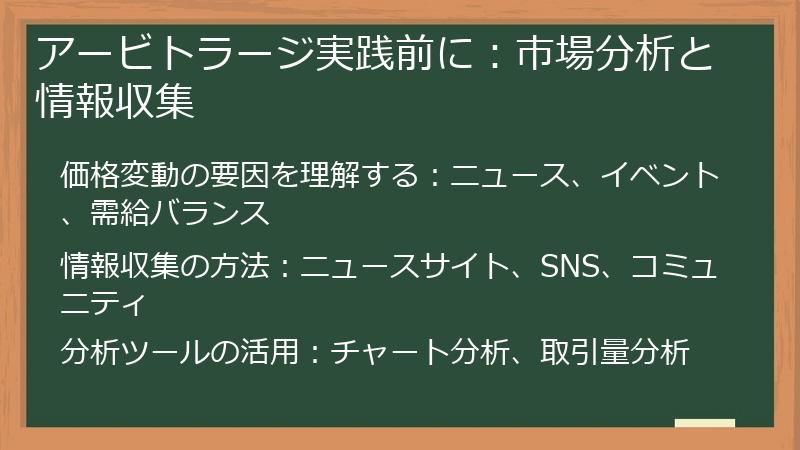 アービトラージ実践前に：市場分析と情報収集

価格変動の要因を理解する：ニュース、イベント、需給バランス

情報収集の方法：ニュースサイト、SNS、コミュニティ

分析ツールの活用：チャート分析、取引量分析